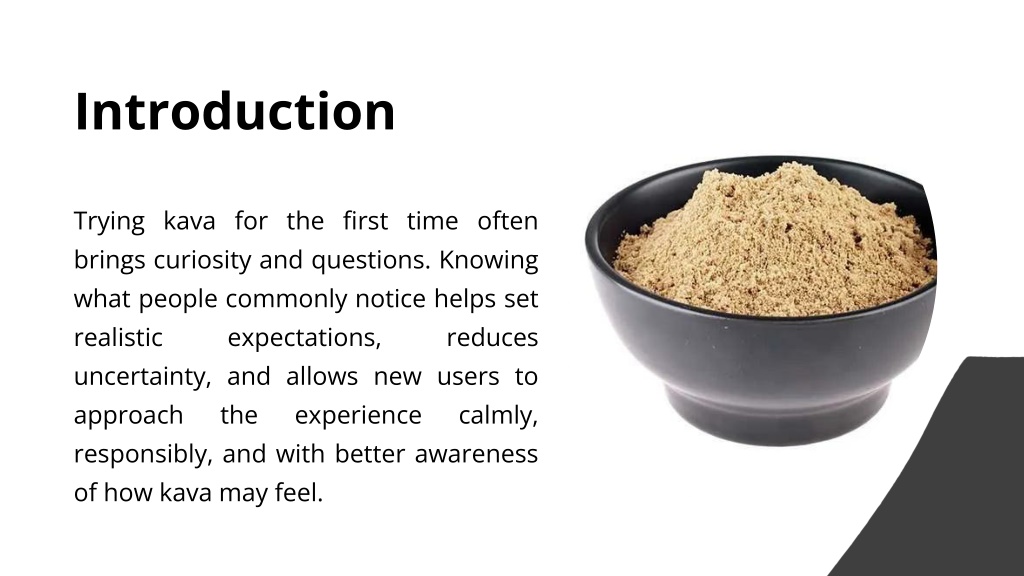 Introduction

Trying kava for the first time often brings curiosity and questions. Knowing what people commonly notice helps set realistic expectations, reduces uncertainty, and allows new users to approach the experience calmly, responsibly, and with better awareness of how kava may feel.